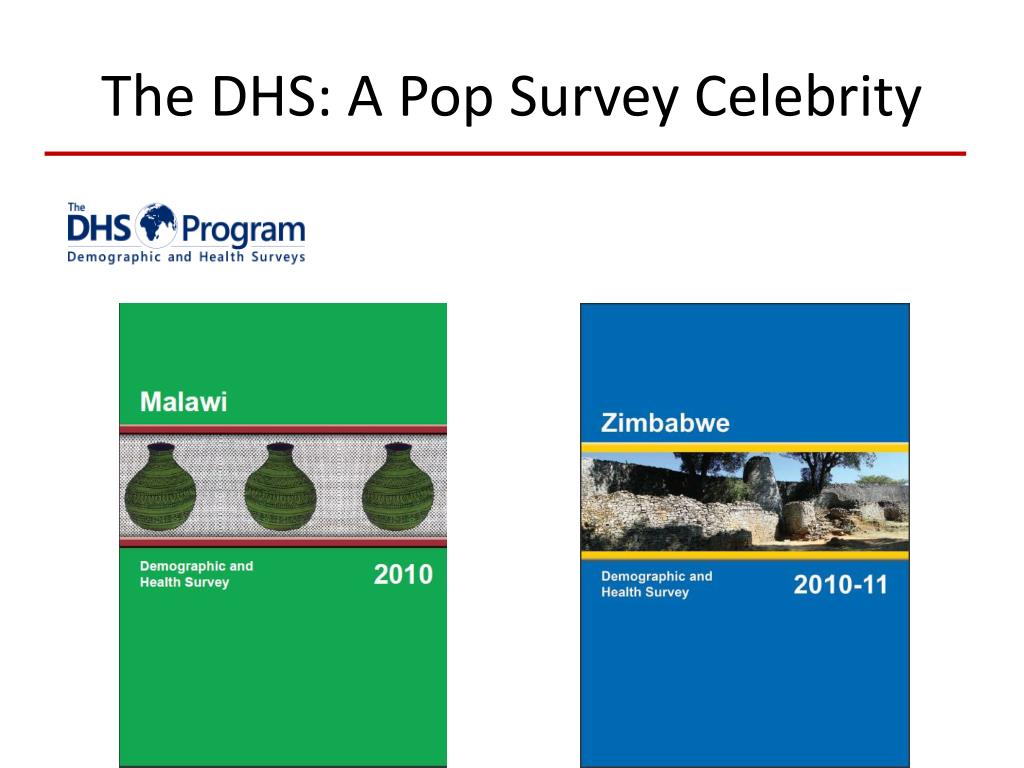 The DHS: A Pop Survey Celebrity

The DHS Program
Demographic and Health Surveys

Malawi

Demographic and Health Survey

2010

Zimbabwe

Demographic and Health Survey

2010-11